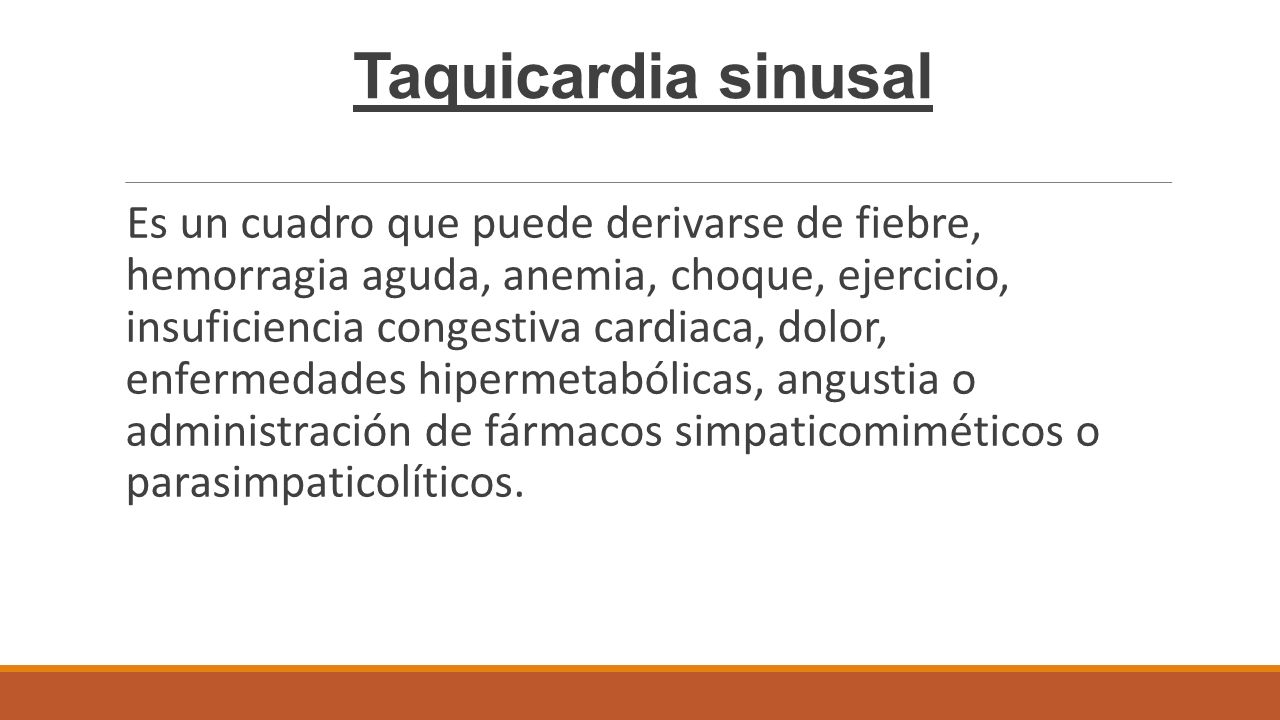 Taquicardia sinusal

Es un cuadro que puede derivarse de fiebre, hemorragia aguda, anemia, choque, ejercicio, insuficiencia congestiva cardiaca, dolor, enfermedades hipermetabólicas, angustia o administración de fármacos simpaticomiméticos o parasimpaticolíticos.